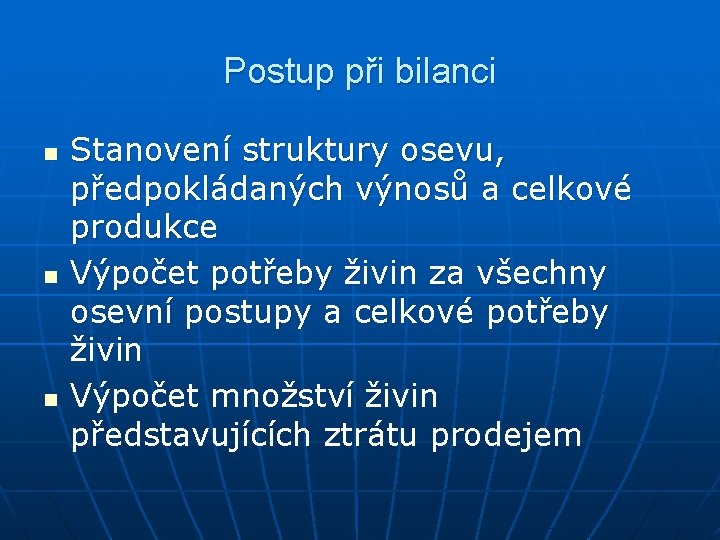 Postup při bilanci

- Stanovení struktury osevu, předpokládaných výnosů a celkové produkce
- Výpočet potřeby živin za všechny osevní postupy a celkové potřeby živin
- Výpočet množství živin představujících ztrátu prodejem